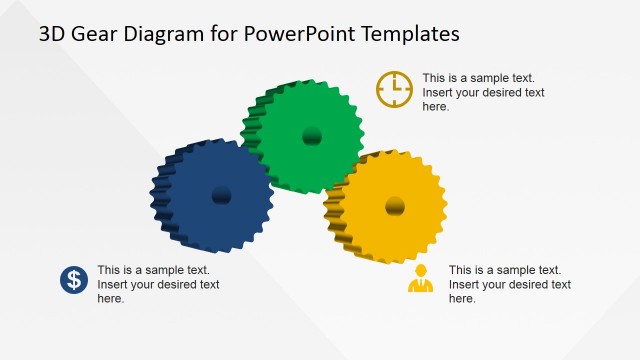 3D Gear Diagram for PowerPoint Templates

This is a sample text. Insert your desired text here.

$

This is a sample text. Insert your desired text here.

This is a sample text. Insert your desired text here.